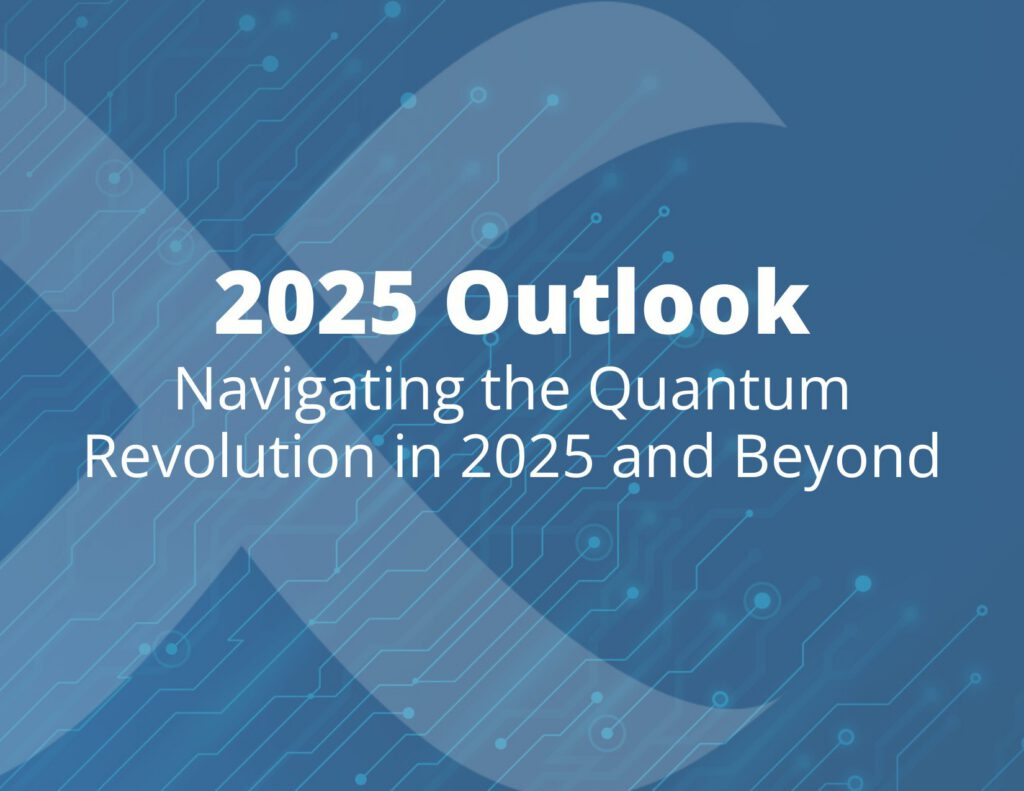 2025 Outlook
Navigating the Quantum Revolution in 2025 and Beyond